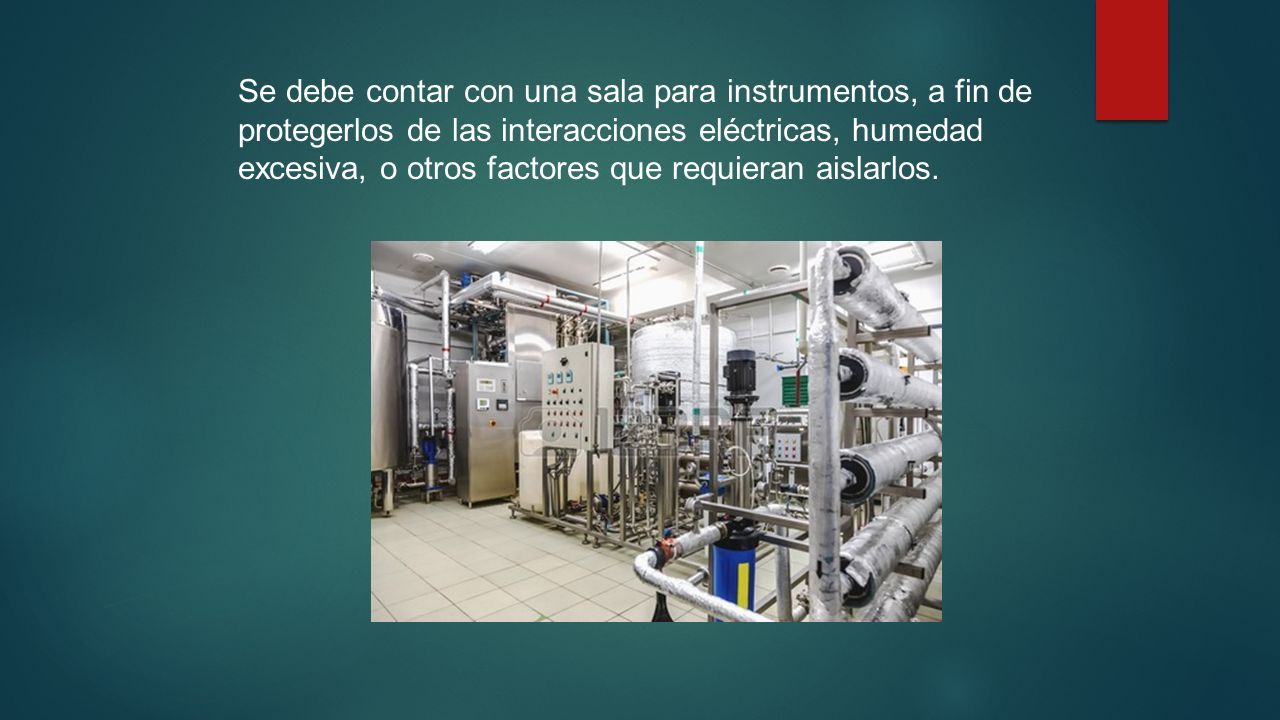 Se debe contar con una sala para instrumentos, a fin de protegerlos de las interacciones eléctricas, humedad excesiva, o otros factores que requieran aislarlos.